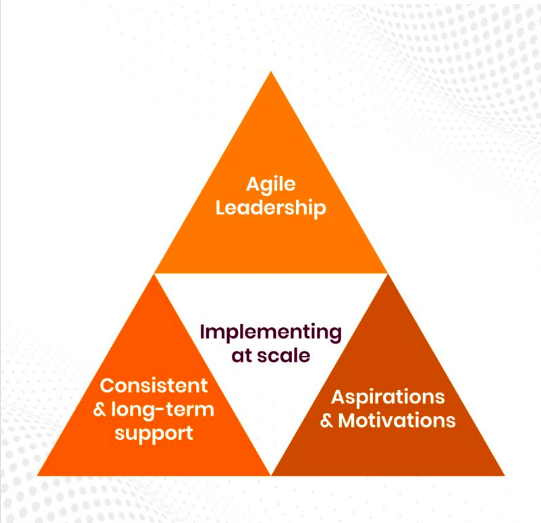 Agile Leadership

Implementing at scale

Consistent & long-term support

Aspirations & Motivations